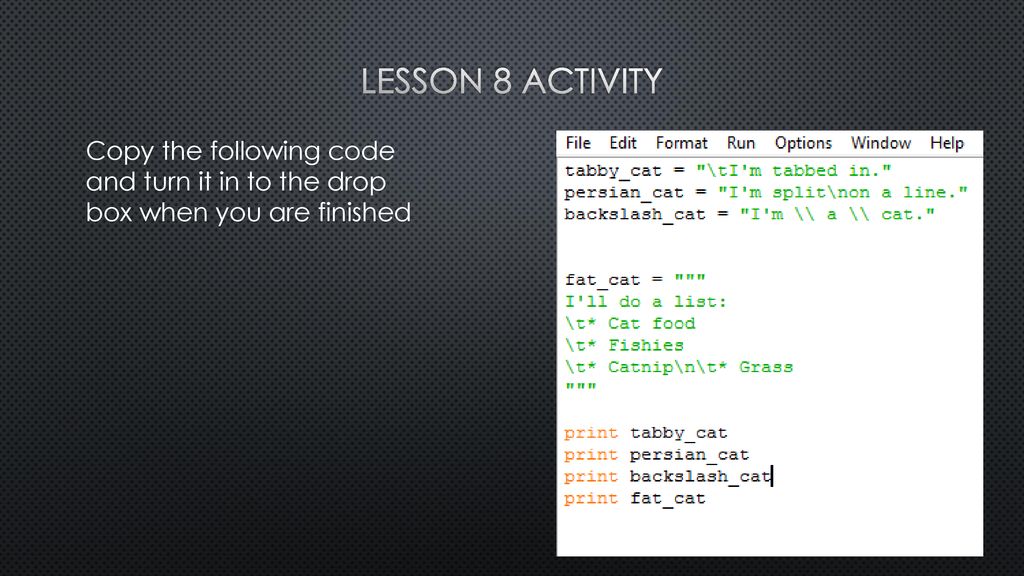 LESSON 8 ACTIVITY

Copy the following code and turn it in to the drop box when you are finished

File Edit Format Run Options Window Help

tabby_cat = "\tI'm tabbed in."
persian_cat = "I'm split\non a line."
backslash_cat = "I'm \\ a \\ cat."

fat_cat = """
I'll do a list:
\t* Cat food
\t* Fishies
\t* Catnip\n\t* Grass
"""

print tabby_cat
print persian_cat
print backslash_cat
print fat_cat